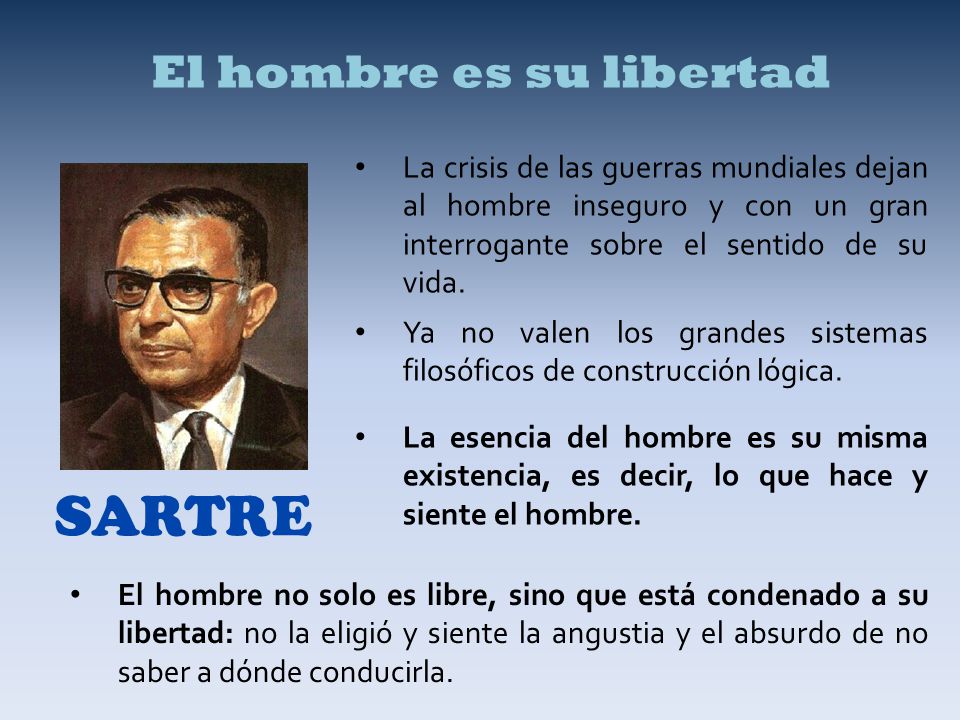 El hombre es su libertad

SARTRE

• La crisis de las guerras mundiales dejan al hombre inseguro y con un gran interrogante sobre el sentido de su vida.

• Ya no valen los grandes sistemas filosóficos de construcción lógica.

• La esencia del hombre es su misma existencia, es decir, lo que hace y siente el hombre.

• El hombre no solo es libre, sino que está condenado a su libertad: no la eligió y siente la angustia y el absurdo de no saber a dónde conducirla.